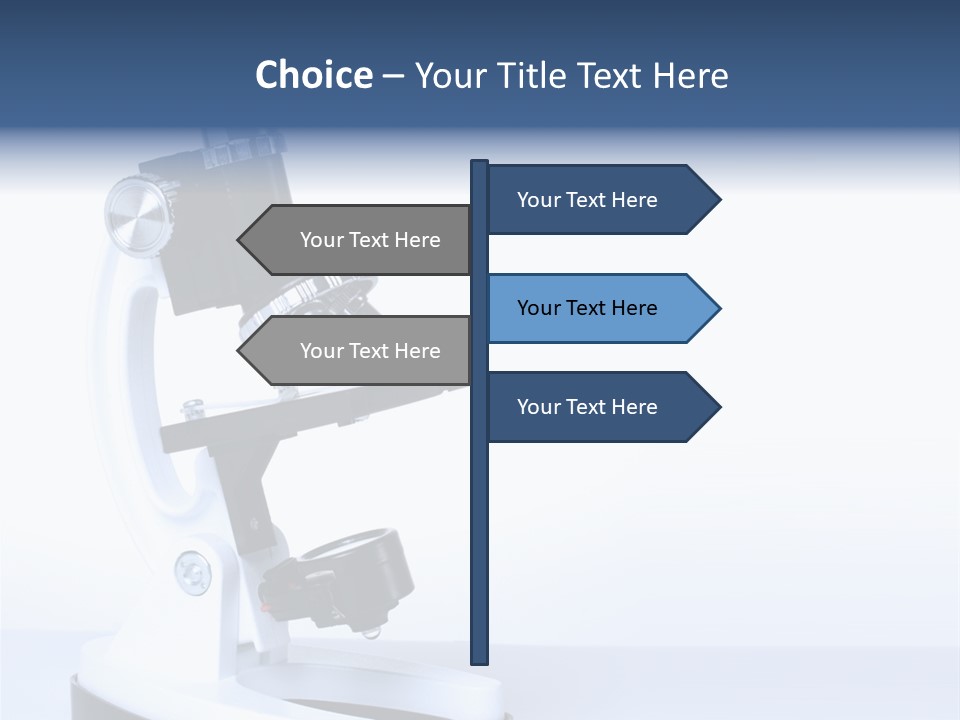 Choice – Your Title Text Here

Your Text Here

Your Text Here

Your Text Here

Your Text Here

Your Text Here